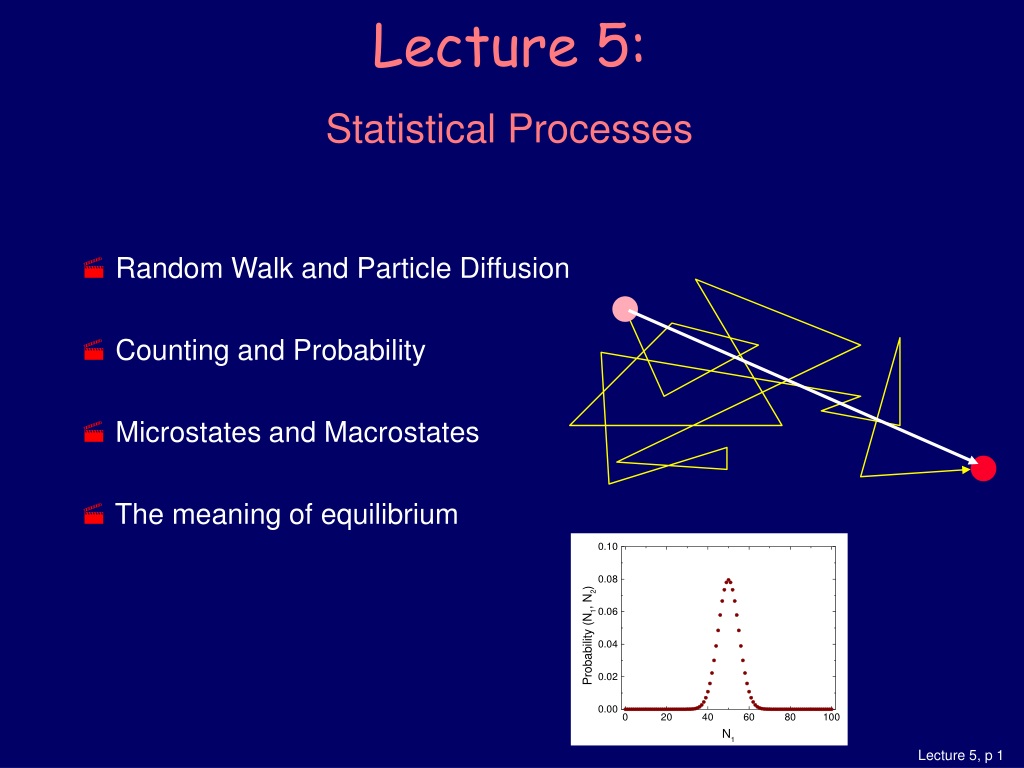 Lecture 5:

Statistical Processes

Random Walk and Particle Diffusion

Counting and Probability

Microstates and Macrostates

The meaning of equilibrium

0.10
0.08
0.06
0.04
0.02
0.00
Probability ($N_1$, $N_2$)
0 20 40 60 80 100
$N_1$

Lecture 5, p 1